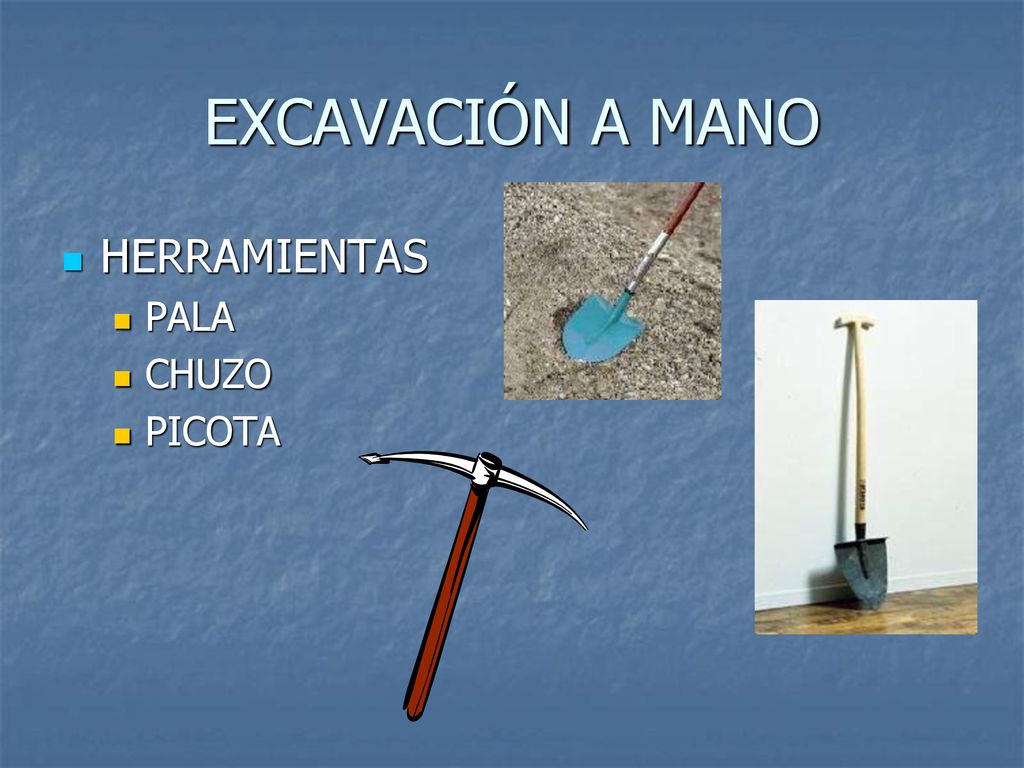 EXCAVACIÓN A MANO

HERRAMIENTAS
PALA
CHUZO
PICOTA